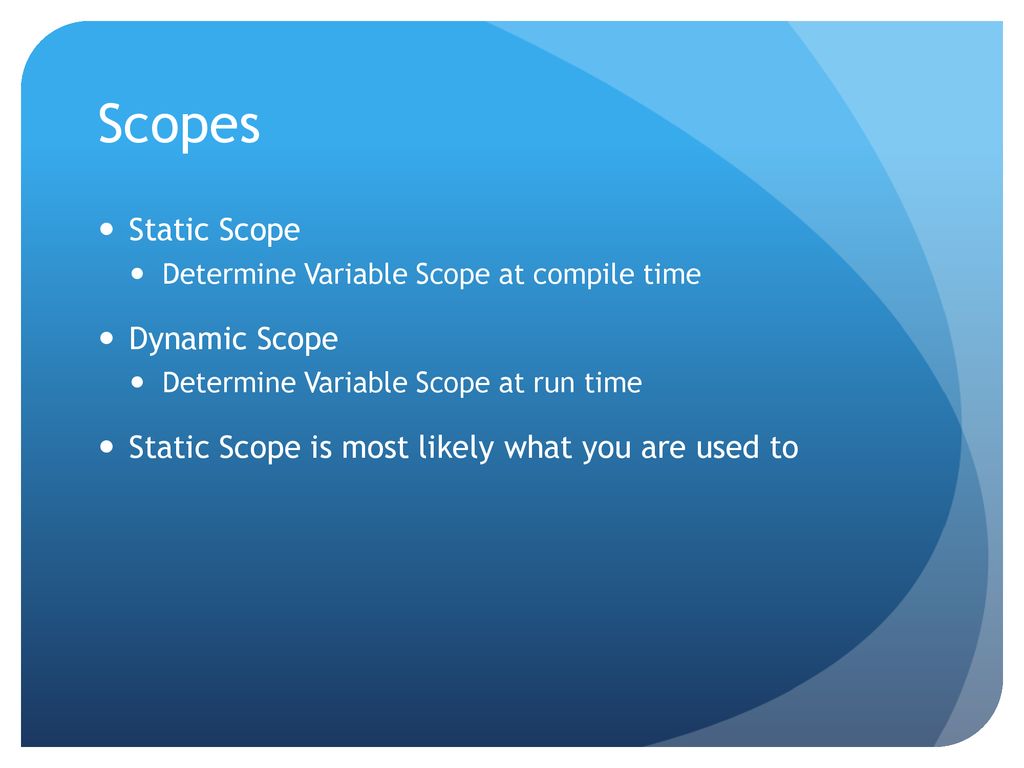 Scopes

- Static Scope
  - Determine Variable Scope at compile time
- Dynamic Scope
  - Determine Variable Scope at run time
- Static Scope is most likely what you are used to